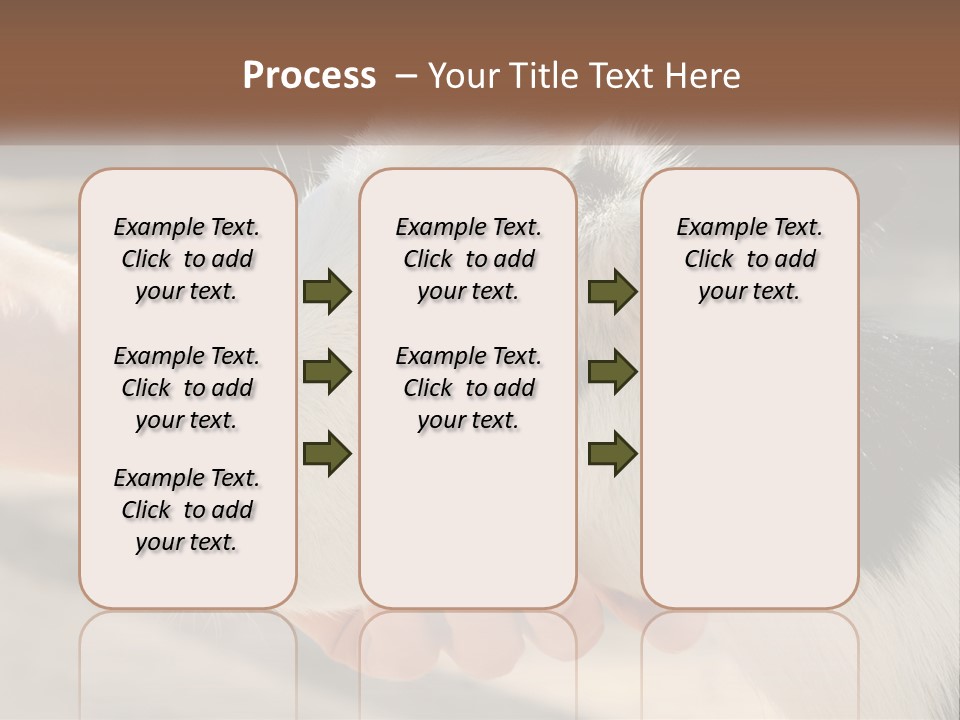 Process – Your Title Text Here

Example Text. Click to add your text.

Example Text. Click to add your text.

Example Text. Click to add your text.

Example Text. Click to add your text.

Example Text. Click to add your text.

Example Text. Click to add your text.